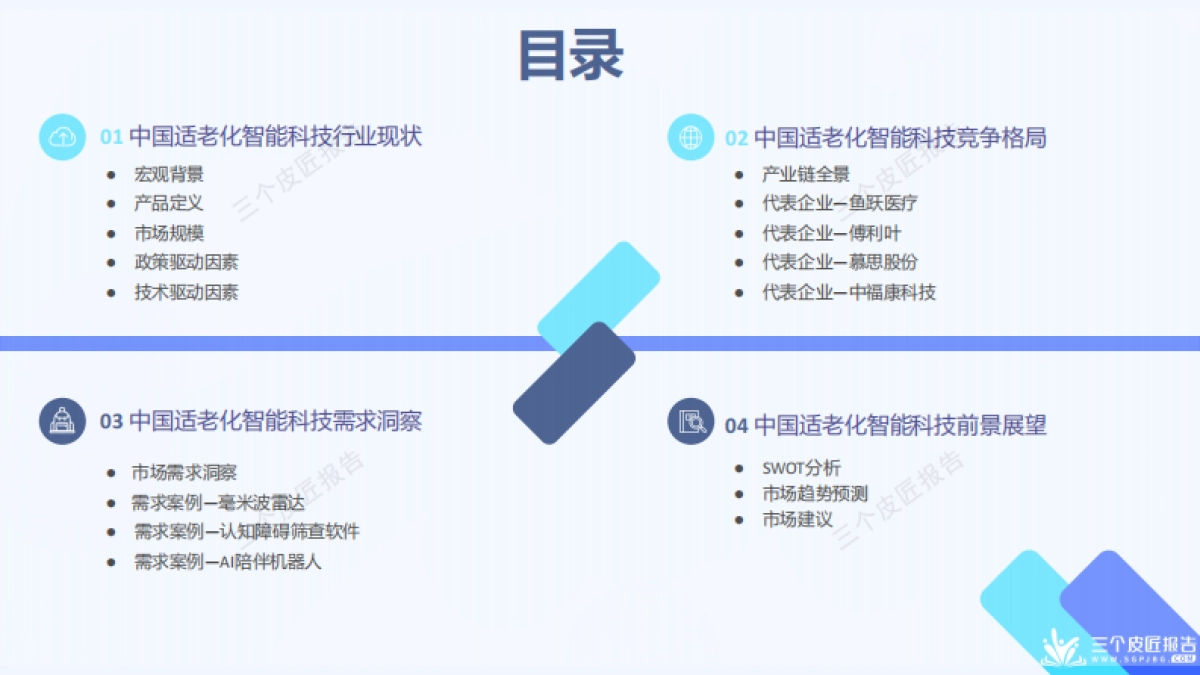 目录

01 中国适老化智能科技行业现状
- 宏观背景
- 产品定义
- 市场规模
- 政策驱动因素
- 技术驱动因素

02 中国适老化智能科技竞争格局
- 产业链全景
- 代表企业—鱼跃医疗
- 代表企业—傅利叶
- 代表企业—慕思股份
- 代表企业—中福康科技

03 中国适老化智能科技需求洞察
- 市场需求洞察
- 需求案例—毫米波雷达
- 需求案例—认知障碍筛查软件
- 需求案例—AI陪伴机器人

04 中国适老化智能科技前景展望
- SWOT分析
- 市场趋势预测
- 市场建议

三个皮匠报告
三个皮匠报告
三个皮匠报告
三个皮匠报告

三个皮匠报告 WWW.SGPJBG.COM